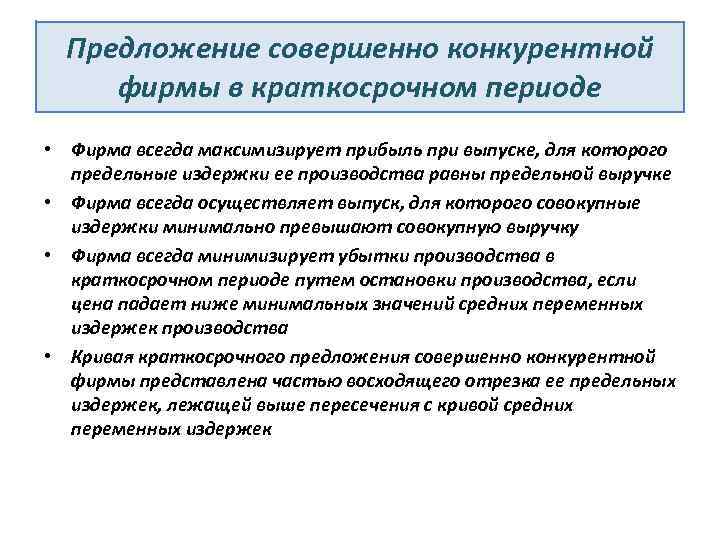 Предложение совершенно конкурентной фирмы в краткосрочном периоде

• Фирма всегда максимизирует прибыль при выпуске, для которого предельные издержки ее производства равны предельной выручке
• Фирма всегда осуществляет выпуск, для которого совокупные издержки минимально превышают совокупную выручку
• Фирма всегда минимизирует убытки производства в краткосрочном периоде путем остановки производства, если цена падает ниже минимальных значений средних переменных издержек производства
• Кривая краткосрочного предложения совершенно конкурентной фирмы представлена частью восходящего отрезка ее предельных издержек, лежащей выше пересечения с кривой средних переменных издержек